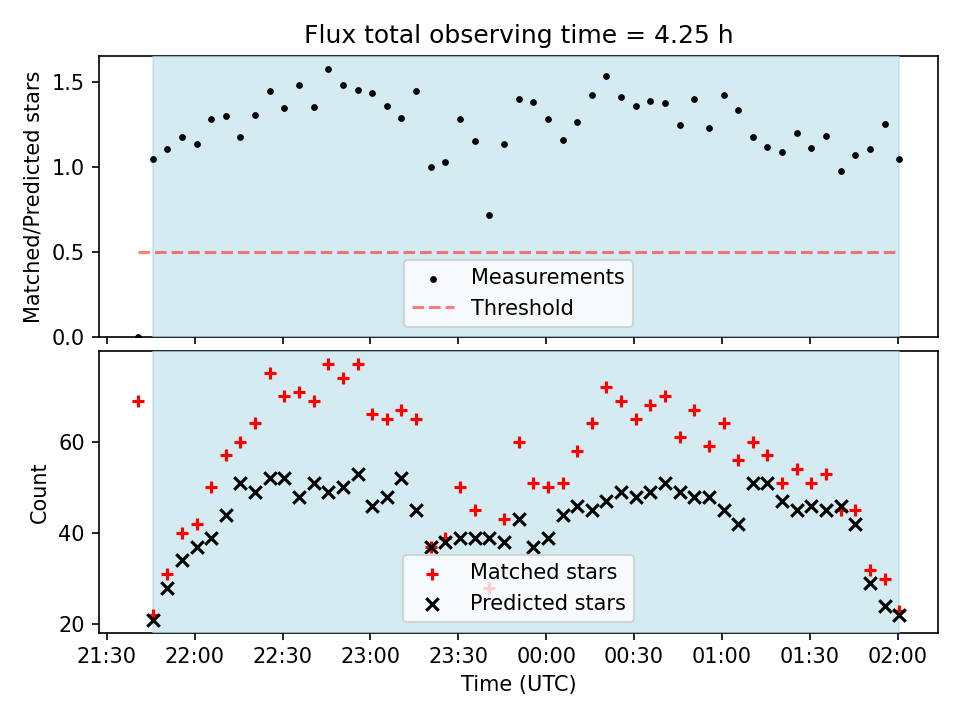 Flux total observing time = 4.25 h

Matched/Predicted stars

1.5
1.0
0.5
0.0

Measurements
Threshold

Count

60
40
20

Matched stars
Predicted stars

21:30 22:00 22:30 23:00 23:30 00:00 00:30 01:00 01:30 02:00

Time (UTC)